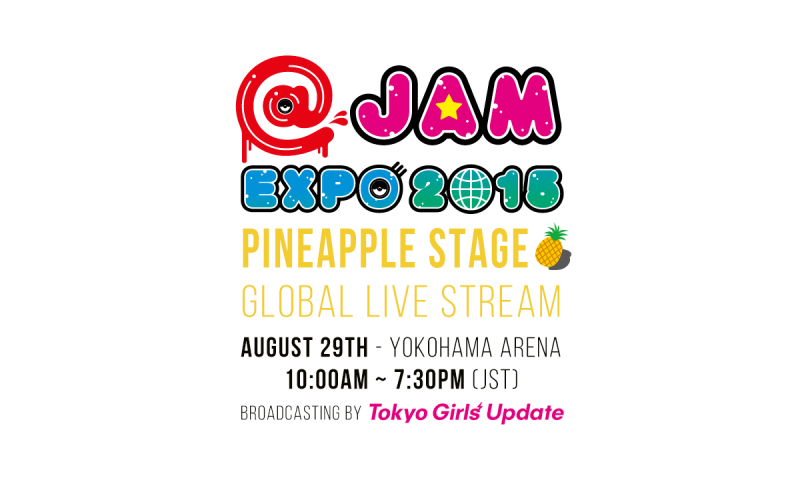 @JAM
EXPO 2015
PINEAPPLE STAGE
GLOBAL LIVE STREAM
AUGUST 29TH - YOKOHAMA ARENA
10:00AM ~ 7:30PM (JST)
BROADCASTING BY Tokyo Girls' Update